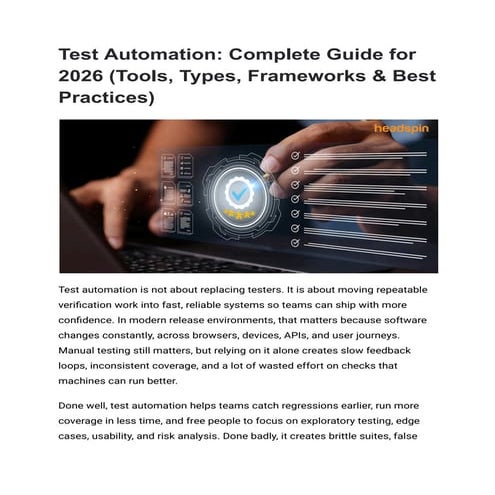 Test Automation: Complete Guide for 2026 (Tools, Types, Frameworks & Best Practices)

headspin

Test automation is not about replacing testers. It is about moving repeatable verification work into fast, reliable systems so teams can ship with more confidence. In modern release environments, that matters because software changes constantly, across browsers, devices, APIs, and user journeys. Manual testing still matters, but relying on it alone creates slow feedback loops, inconsistent coverage, and a lot of wasted effort on checks that machines can run better.

Done well, test automation helps teams catch regressions earlier, run more coverage in less time, and free people to focus on exploratory testing, edge cases, usability, and risk analysis. Done badly, it creates brittle suites, false